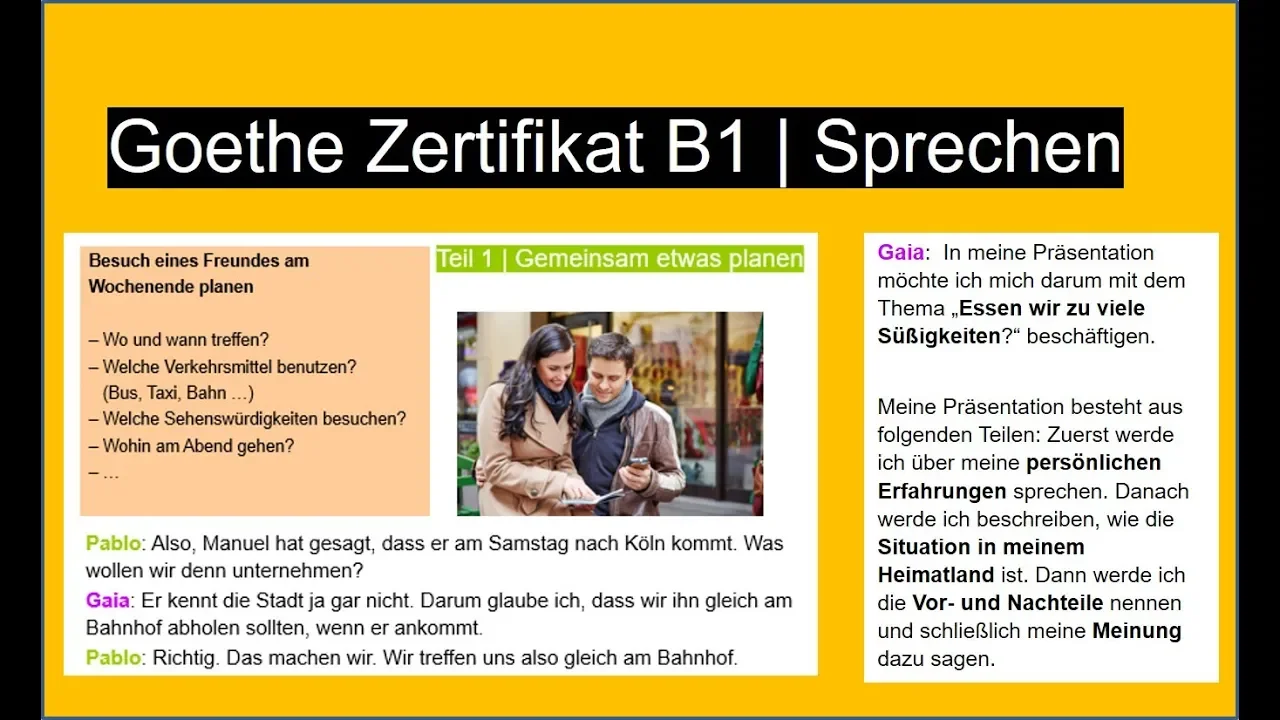 Goethe Zertifikat B1 | Sprechen

Besuch eines Freundes am Wochenende planen

– Wo und wann treffen?
– Welche Verkehrsmittel benutzen? (Bus, Taxi, Bahn …)
– Welche Sehenswürdigkeiten besuchen?
– Wohin am Abend gehen?
– …

Teil 1 | Gemeinsam etwas planen

Pablo: Also, Manuel hat gesagt, dass er am Samstag nach Köln kommt. Was wollen wir denn unternehmen?
Gaia: Er kennt die Stadt ja gar nicht. Darum glaube ich, dass wir ihn gleich am Bahnhof abholen sollten, wenn er ankommt.
Pablo: Richtig. Das machen wir. Wir treffen uns also gleich am Bahnhof.

Gaia: In meine Präsentation möchte ich mich darum mit dem Thema „Essen wir zu viele Süßigkeiten?“ beschäftigen.

Meine Präsentation besteht aus folgenden Teilen: Zuerst werde ich über meine persönlichen Erfahrungen sprechen. Danach werde ich beschreiben, wie die Situation in meinem Heimatland ist. Dann werde ich die Vor- und Nachteile nennen und schließlich meine Meinung dazu sagen.